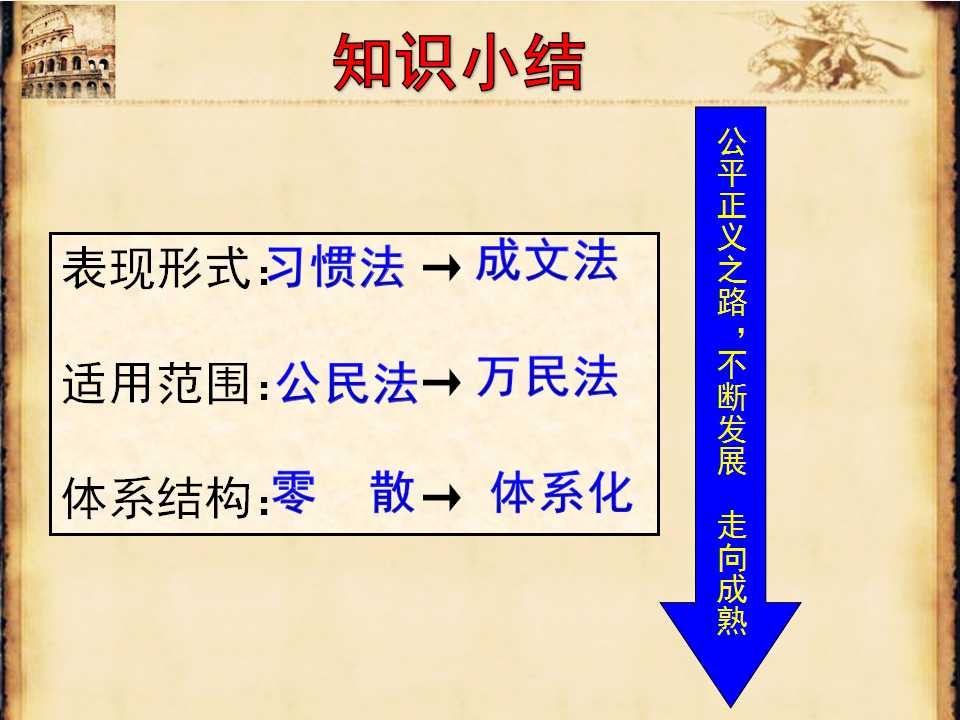 知识小结

表现形式:习惯法 → 成文法

适用范围:公民法→ 万民法

体系结构:零 散→ 体系化

公平正义之路，不断发展 走向成熟